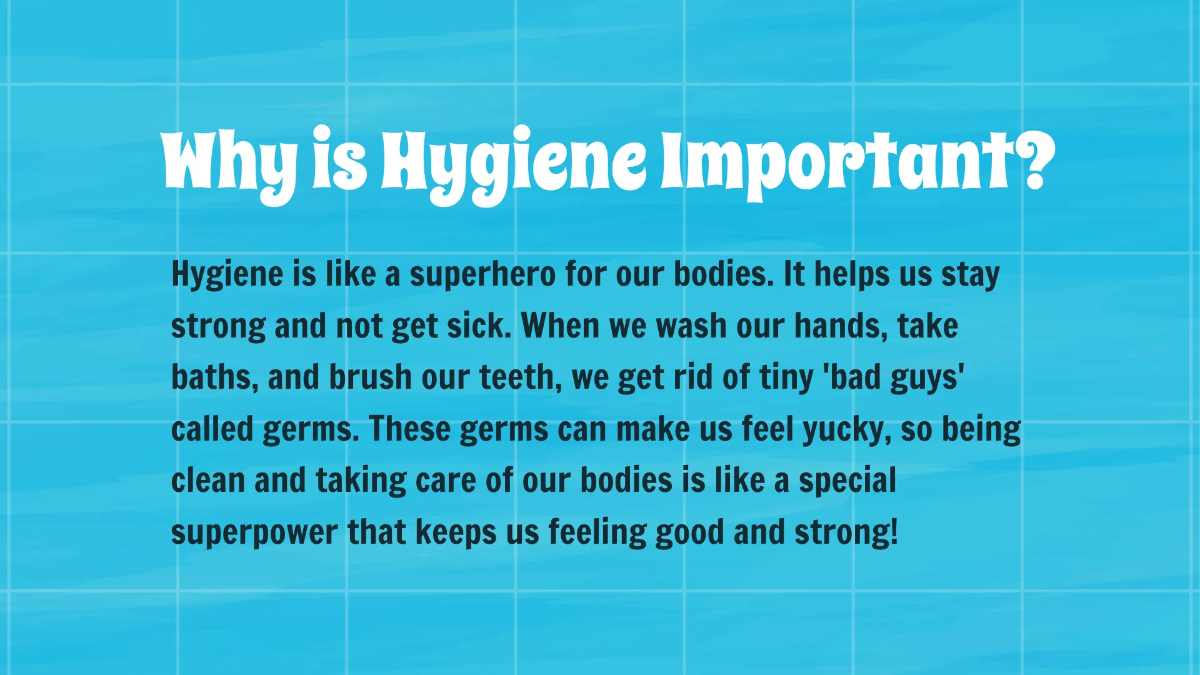 Why is Hygiene Important?

Hygiene is like a superhero for our bodies. It helps us stay strong and not get sick. When we wash our hands, take baths, and brush our teeth, we get rid of tiny 'bad guys' called germs. These germs can make us feel yucky, so being clean and taking care of our bodies is like a special superpower that keeps us feeling good and strong!